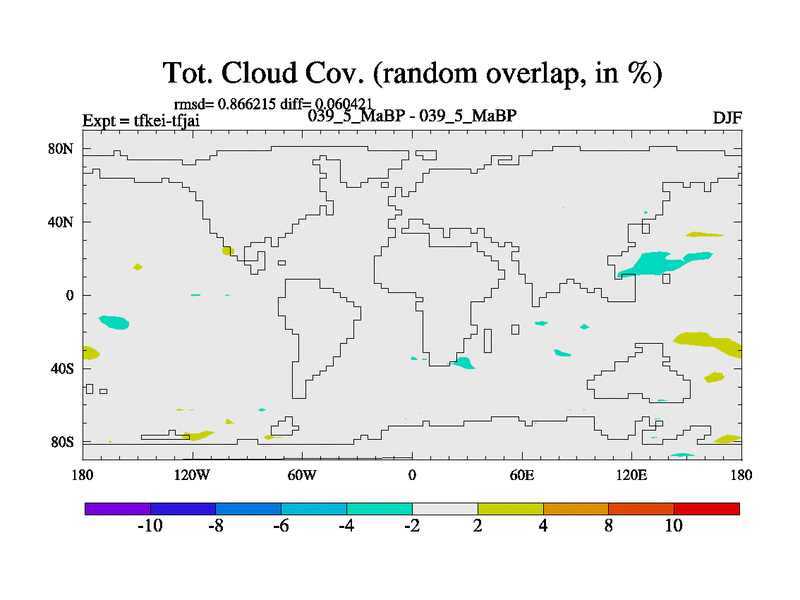 Tot. Cloud Cov. (random overlap, in %)

rmsd= 0.866215 diff= 0.060421

Expt = tfkei-tfjai

039_5_MaBP - 039_5_MaBP

DJF

80N
40N
0
40S
80S

180 120W 60W 0 60E 120E 180

-10 -8 -6 -4 -2 2 4 8 10